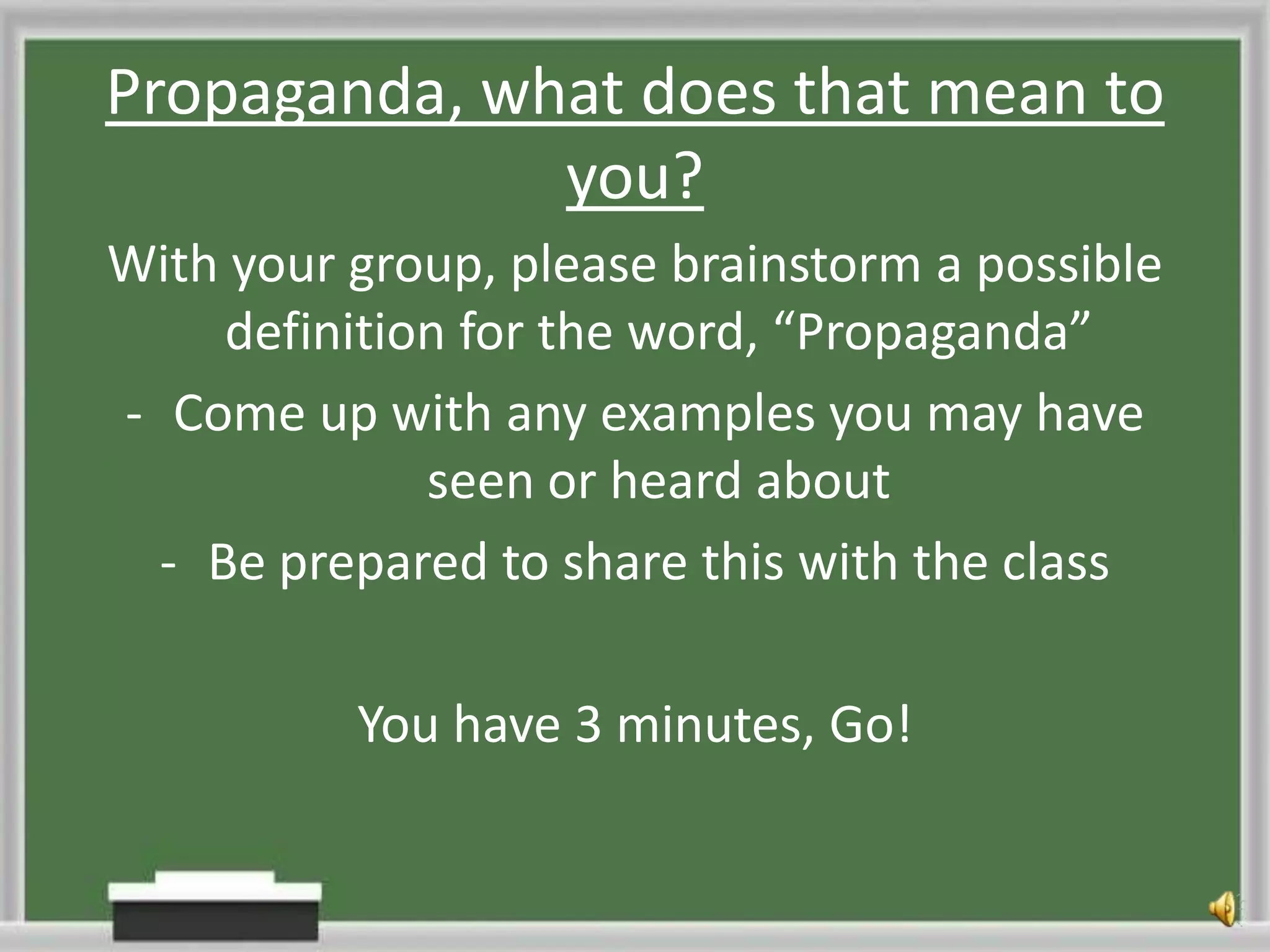 Propaganda, what does that mean to you?

With your group, please brainstorm a possible definition for the word, “Propaganda”

- Come up with any examples you may have seen or heard about

- Be prepared to share this with the class

You have 3 minutes, Go!